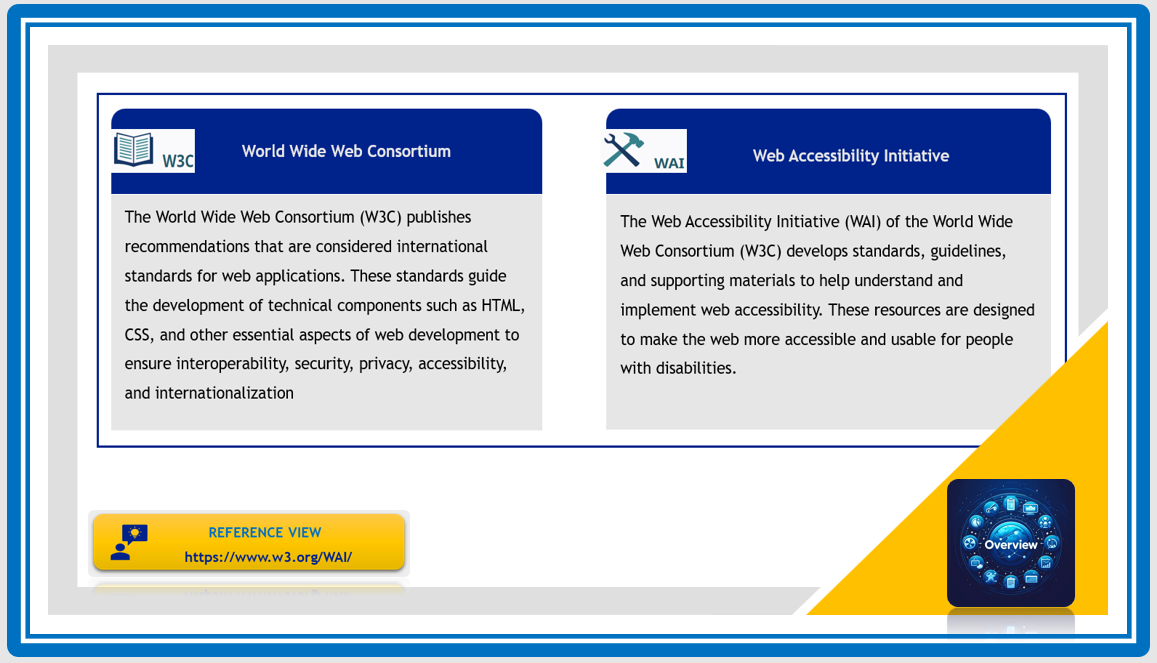 W3C

World Wide Web Consortium

The World Wide Web Consortium (W3C) publishes recommendations that are considered international standards for web applications. These standards guide the development of technical components such as HTML, CSS, and other essential aspects of web development to ensure interoperability, security, privacy, accessibility, and internationalization

WAI

Web Accessibility Initiative

The Web Accessibility Initiative (WAI) of the World Wide Web Consortium (W3C) develops standards, guidelines, and supporting materials to help understand and implement web accessibility. These resources are designed to make the web more accessible and usable for people with disabilities.

REFERENCE VIEW
https://www.w3.org/WAI/

Overview